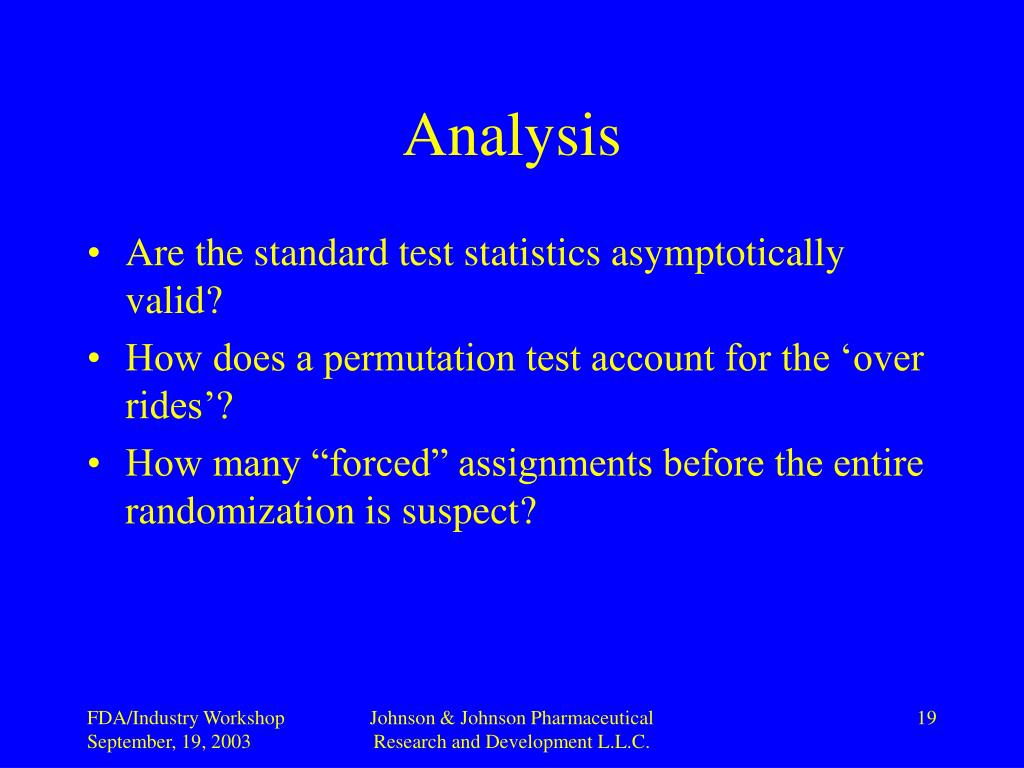 Analysis

• Are the standard test statistics asymptotically valid?
• How does a permutation test account for the ‘over rides’?
• How many “forced” assignments before the entire randomization is suspect?

FDA/Industry Workshop
September, 19, 2003

Johnson & Johnson Pharmaceutical
Research and Development L.L.C.

19